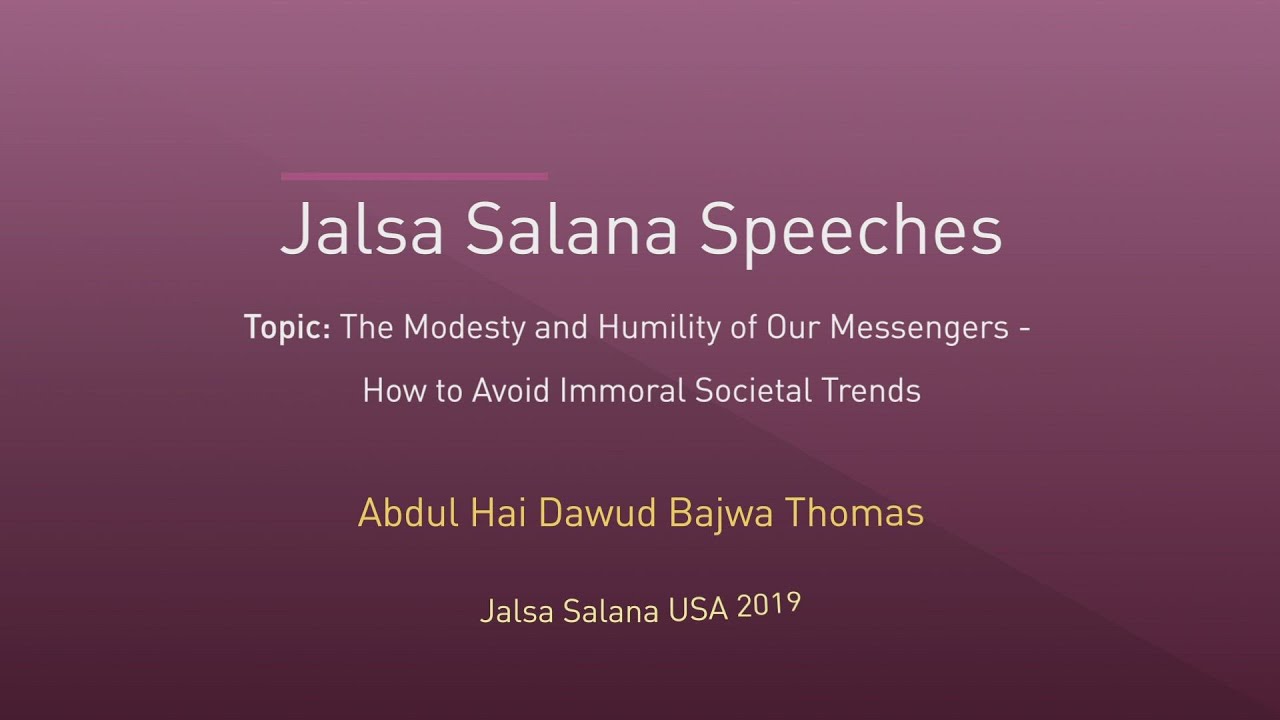 Jalsa Salana Speeches

Topic: The Modesty and Humility of Our Messengers - How to Avoid Immoral Societal Trends

Abdul Hai Dawud Bajwa Thomas

Jalsa Salana USA 2019